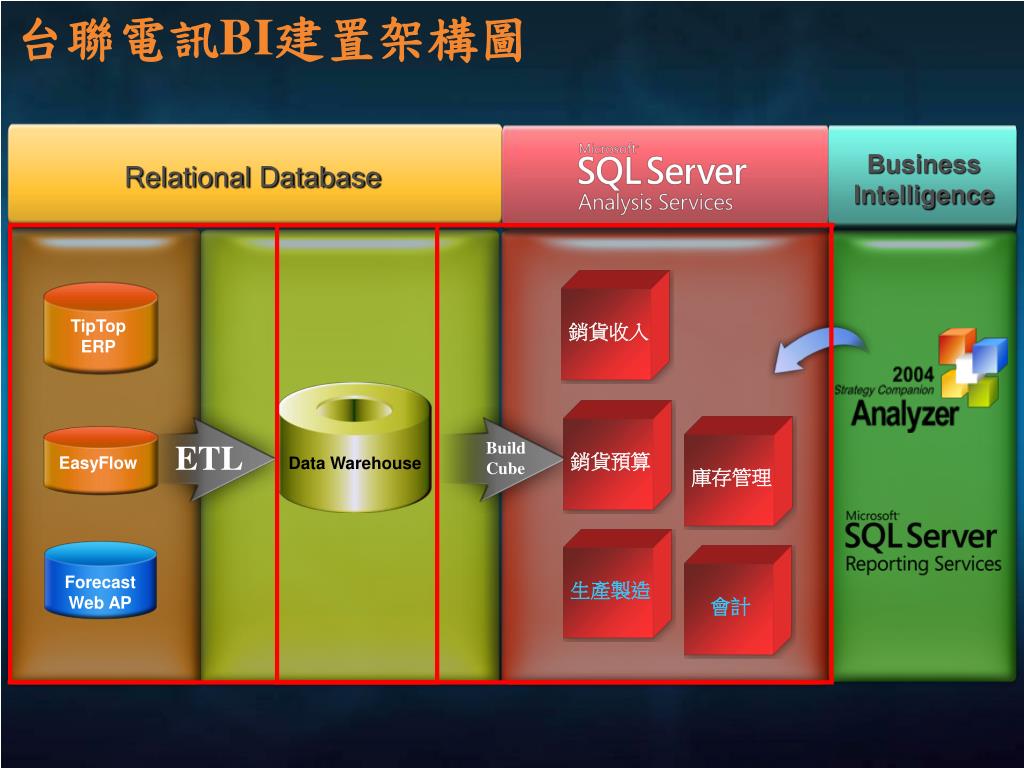 台聯電訊BI建置架構圖

Relational Database

Microsoft
SQL Server
Analysis Services

Business Intelligence

TipTop ERP

EasyFlow

Forecast Web AP

ETL

Data Warehouse

Build Cube

銷貨收入

銷貨預算

庫存管理

生產製造

會計

2004
Strategy Companion
Analyzer

Microsoft
SQL Server
Reporting Services